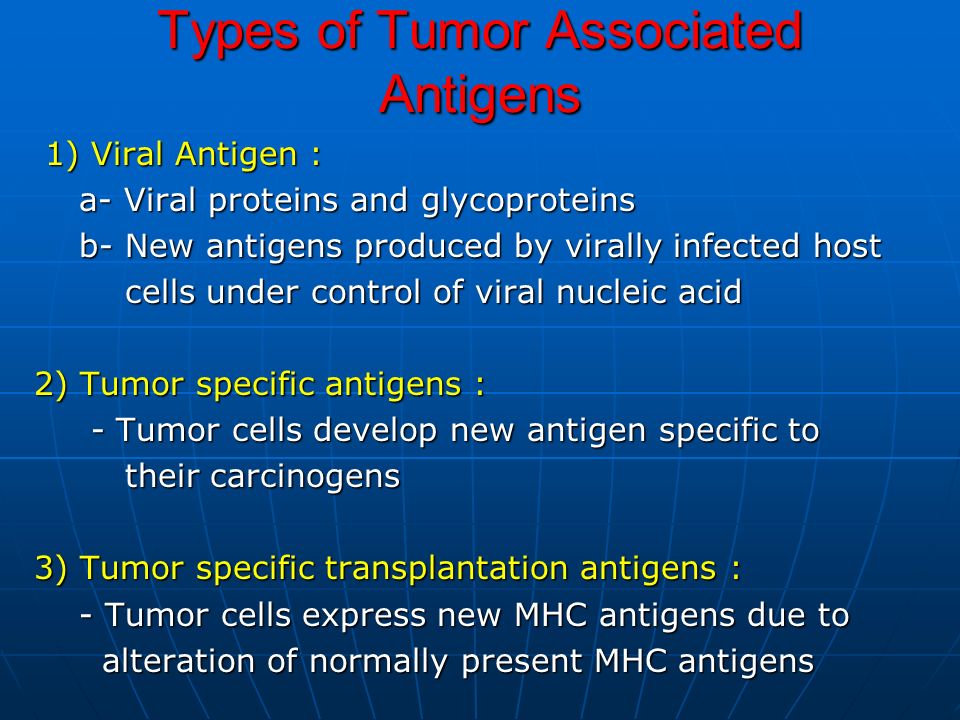 Types of Tumor Associated Antigens

1) Viral Antigen :
a- Viral proteins and glycoproteins
b- New antigens produced by virally infected host cells under control of viral nucleic acid

2) Tumor specific antigens :
- Tumor cells develop new antigen specific to their carcinogens

3) Tumor specific transplantation antigens :
- Tumor cells express new MHC antigens due to alteration of normally present MHC antigens